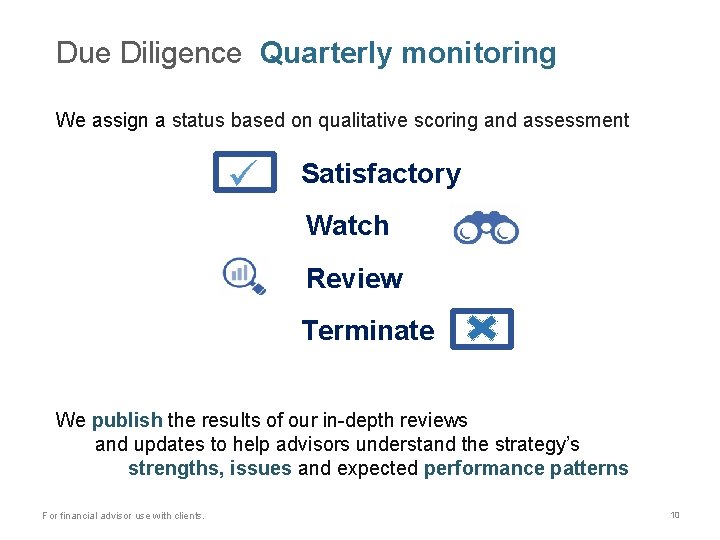 Due Diligence Quarterly monitoring

We assign a status based on qualitative scoring and assessment

Satisfactory

Watch

Review

Terminate

We publish the results of our in-depth reviews and updates to help advisors understand the strategy's strengths, issues and expected performance patterns

For financial advisor use with clients.

10